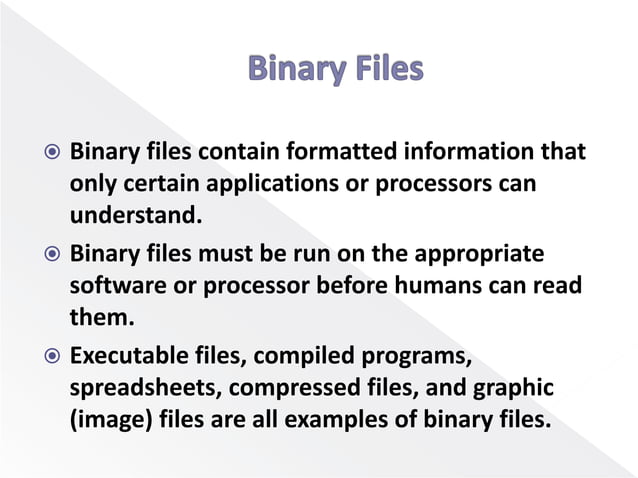 Binary Files

Binary files contain formatted information that only certain applications or processors can understand.

Binary files must be run on the appropriate software or processor before humans can read them.

Executable files, compiled programs, spreadsheets, compressed files, and graphic (image) files are all examples of binary files.